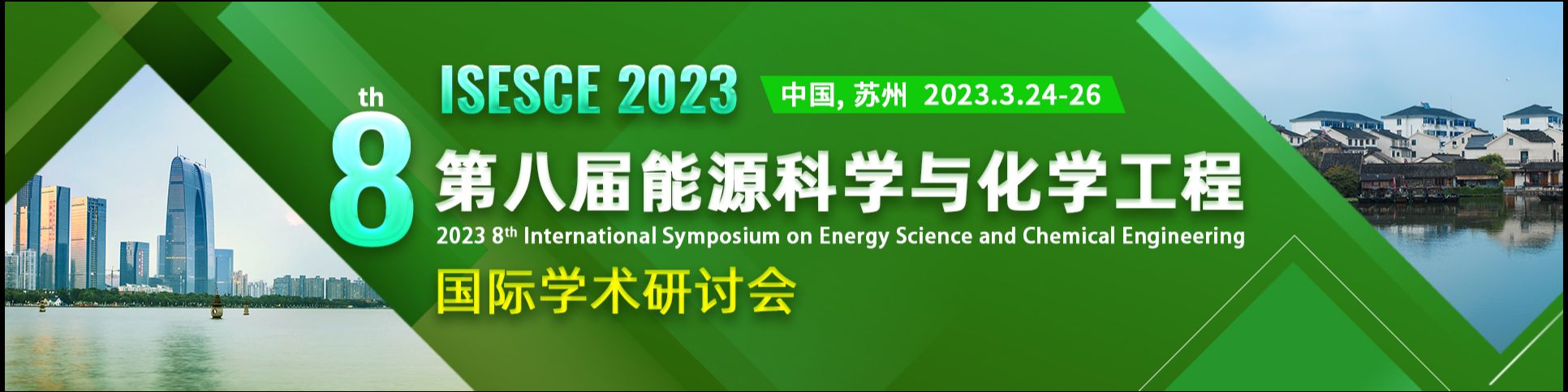 ISESCE 2023

中国, 苏州 2023.3.24-26

8th

第八届能源科学与化学工程

2023 8th International Symposium on Energy Science and Chemical Engineering

国际学术研讨会